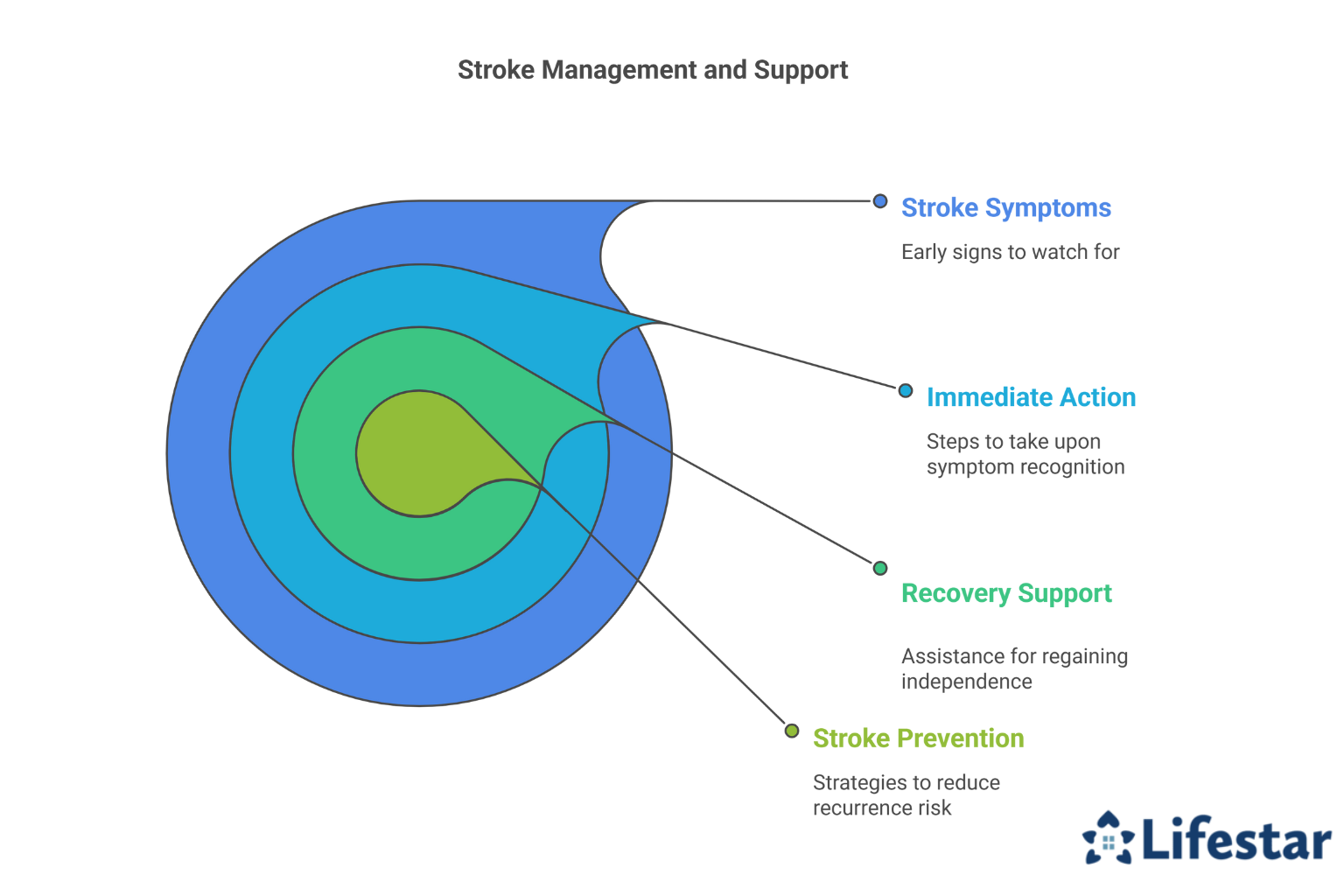 Stroke Management and Support

Stroke Symptoms

Early signs to watch for

Immediate Action

Steps to take upon symptom recognition

Recovery Support

Assistance for regaining independence

Stroke Prevention

Strategies to reduce recurrence risk

Lifestar